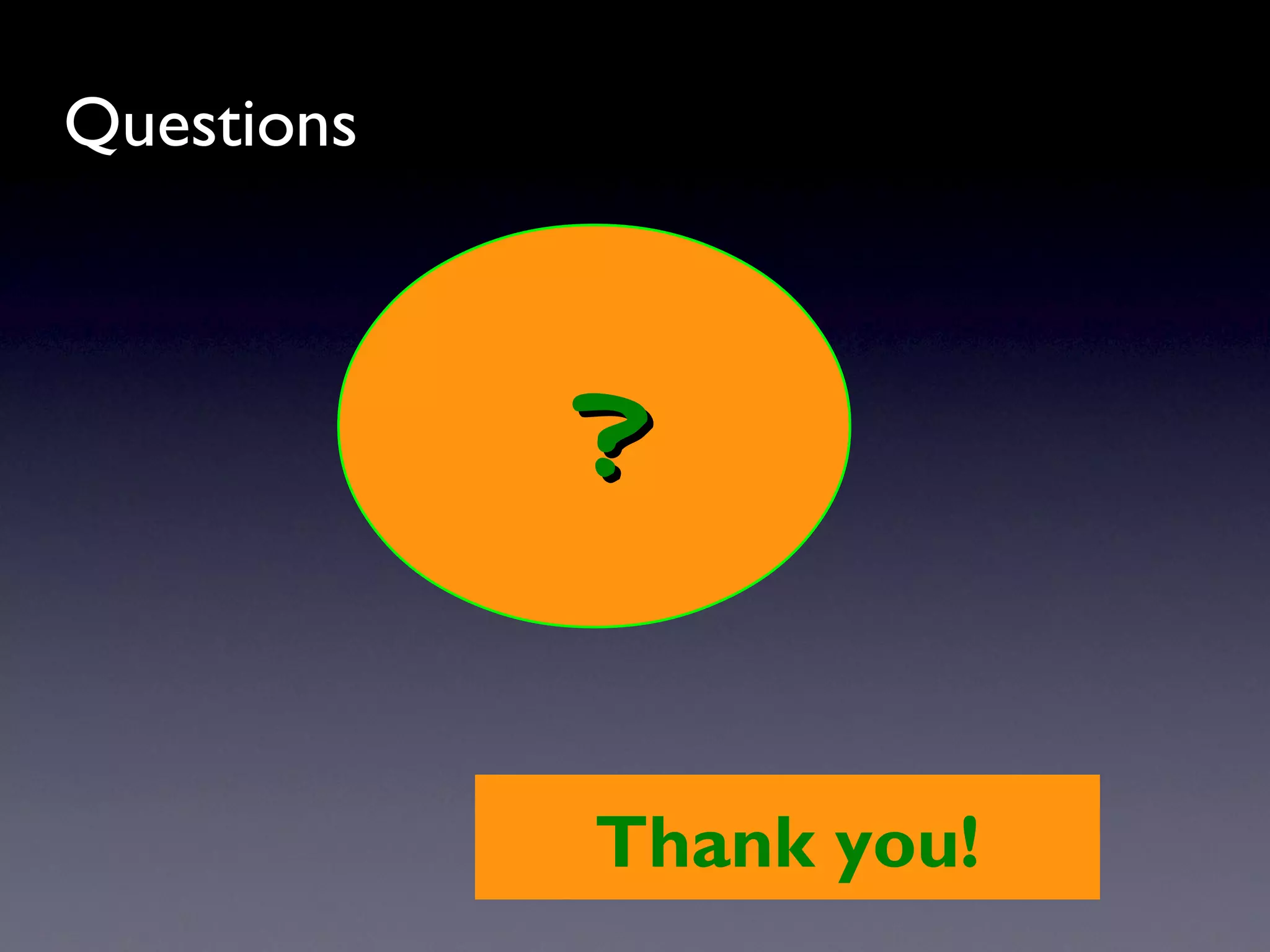 Questions

?

Thank you!